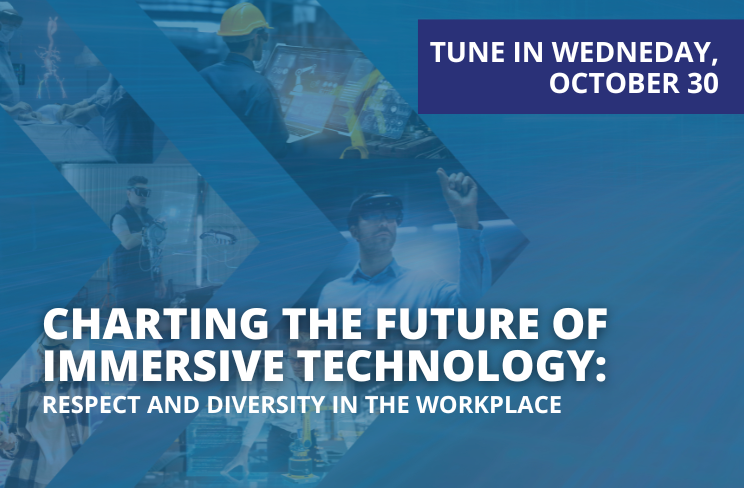 TUNE IN WEDNEDAY, OCTOBER 30

CHARTING THE FUTURE OF IMMERSIVE TECHNOLOGY:
RESPECT AND DIVERSITY IN THE WORKPLACE